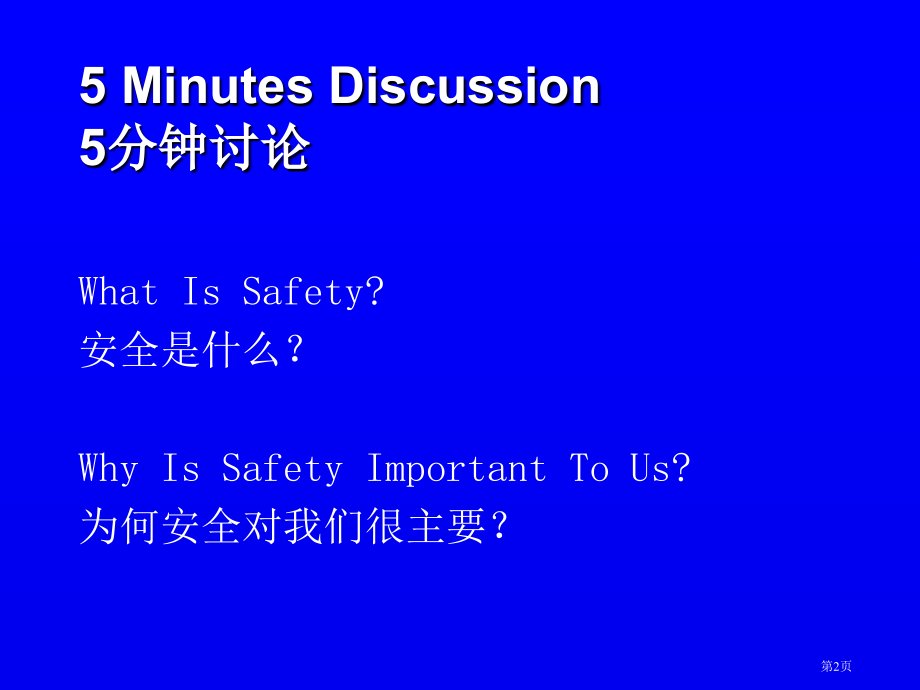 5 Minutes Discussion
5分钟讨论

What Is Safety?
安全是什么？

Why Is Safety Important To Us?
为何安全对我们很主要？

第2页